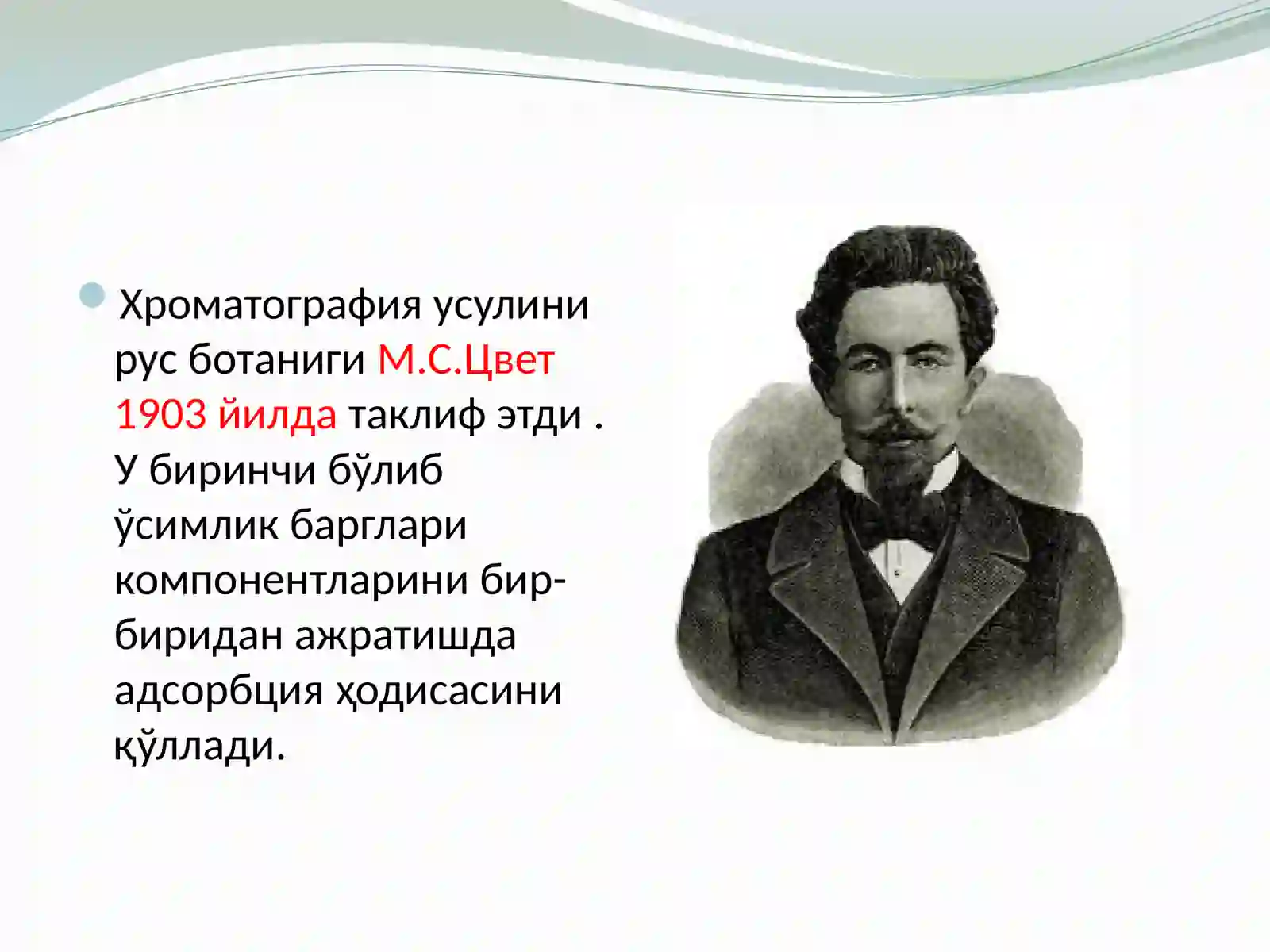 Хроматография усулини рус ботаниги М.С.Цвет 1903 йилда таклиф этди . У биринчи бўлиб ўсимлик барглари компонентларини бир-биридан ажратишда адсорбция ҳодисасини қўллади.